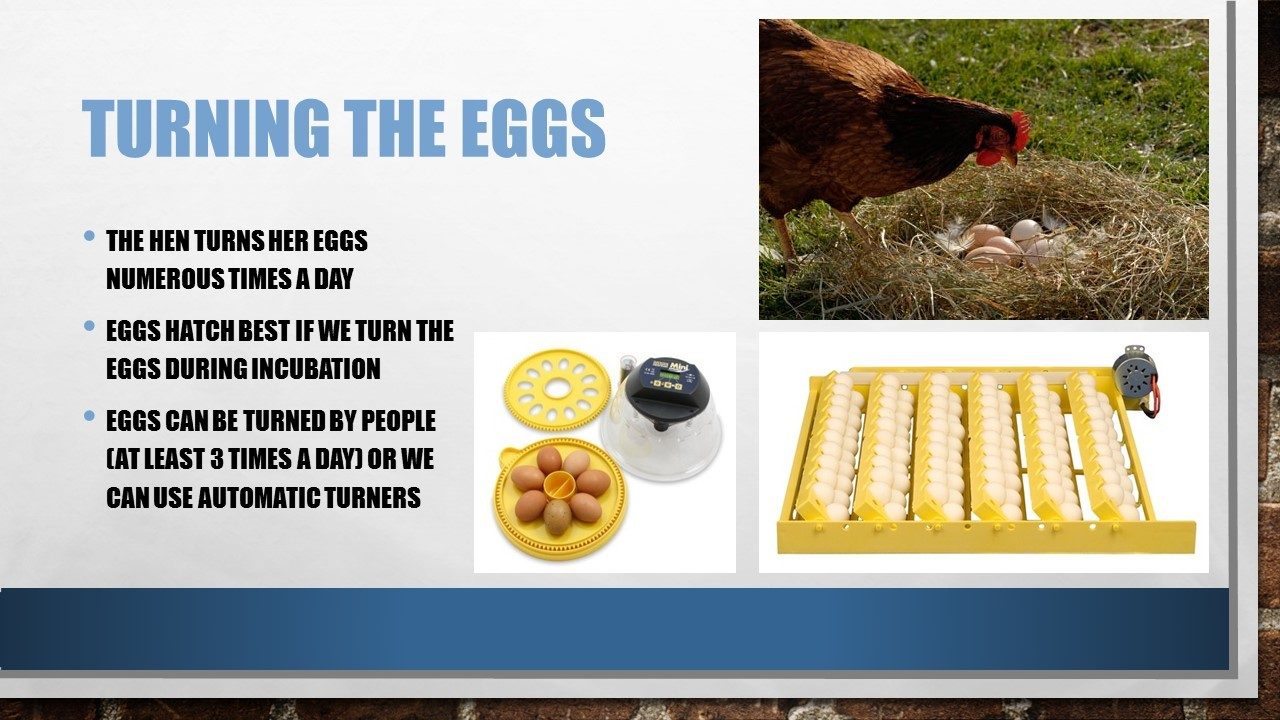 TURNING THE EGGS

• THE HEN TURNS HER EGGS NUMEROUS TIMES A DAY

• EGGS HATCH BEST IF WE TURN THE EGGS DURING INCUBATION

• EGGS CAN BE TURNED BY PEOPLE (AT LEAST 3 TIMES A DAY) OR WE CAN USE AUTOMATIC TURNERS

Mini